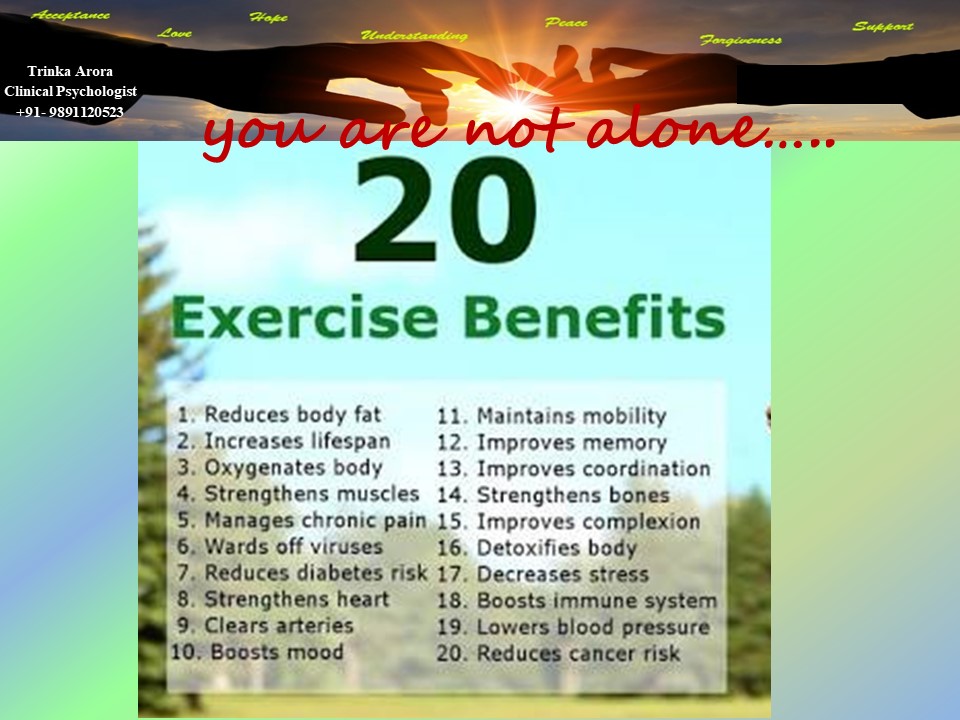 Acceptance Love Hope Understanding Peace Forgiveness Support

Trinka Arora
Clinical Psychologist
+91- 9891120523

you are not alone.....

20
Exercise Benefits

1. Reduces body fat
2. Increases lifespan
3. Oxygenates body
4. Strengthens muscles
5. Manages chronic pain
6. Wards off viruses
7. Reduces diabetes risk
8. Strengthens heart
9. Clears arteries
10. Boosts mood

11. Maintains mobility
12. Improves memory
13. Improves coordination
14. Strengthens bones
15. Improves complexion
16. Detoxifies body
17. Decreases stress
18. Boosts immune system
19. Lowers blood pressure
20. Reduces cancer risk